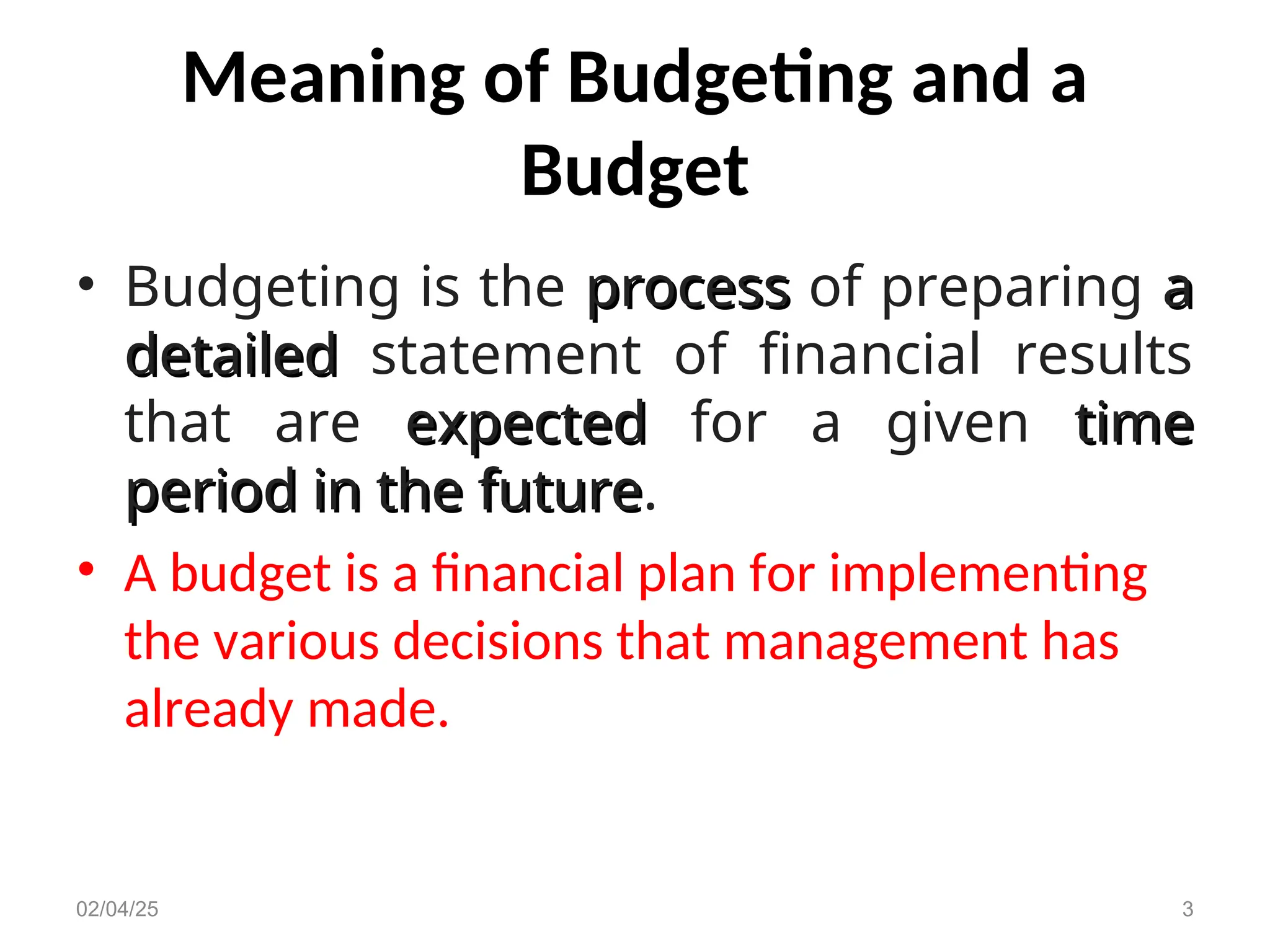 Meaning of Budgeting and a Budget

• Budgeting is the process of preparing a detailed statement of financial results that are expected for a given time period in the future.

• A budget is a financial plan for implementing the various decisions that management has already made.

02/04/25

3